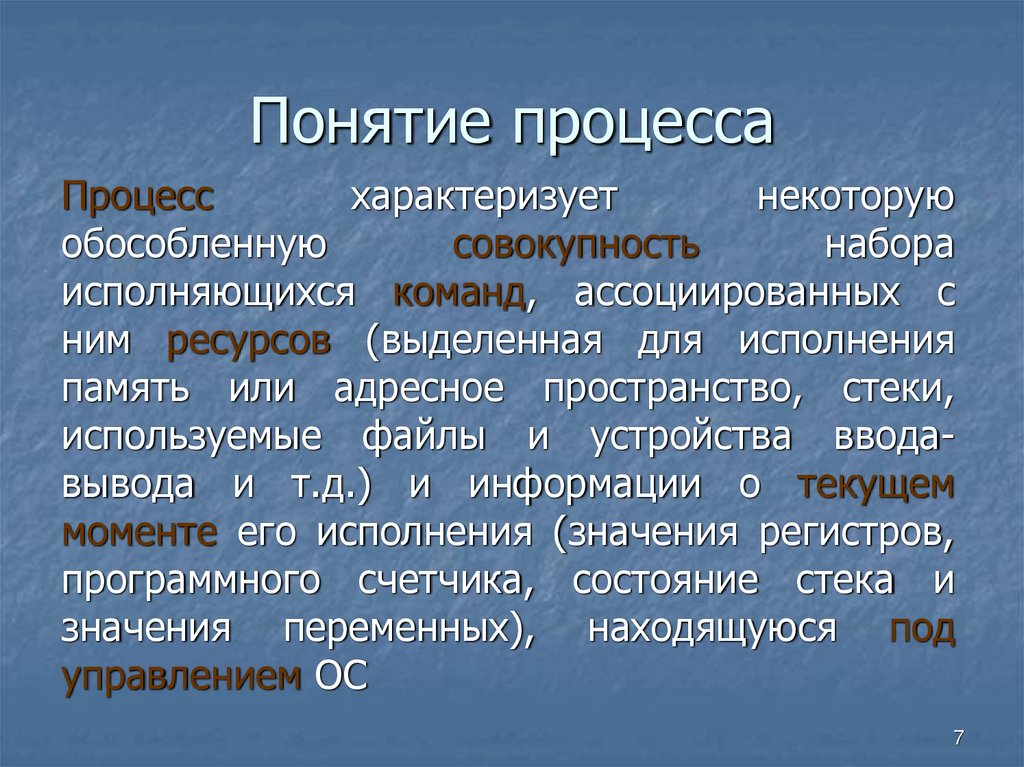 Понятие процесса

Процесс характеризует некоторую обособленную совокупность набора исполняющихся команд, ассоциированных с ним ресурсов (выделенная для исполнения память или адресное пространство, стеки, используемые файлы и устройства ввода-вывода и т.д.) и информации о текущем моменте его исполнения (значения регистров, программного счетчика, состояние стека и значения переменных), находящуюся под управлением ОС

7